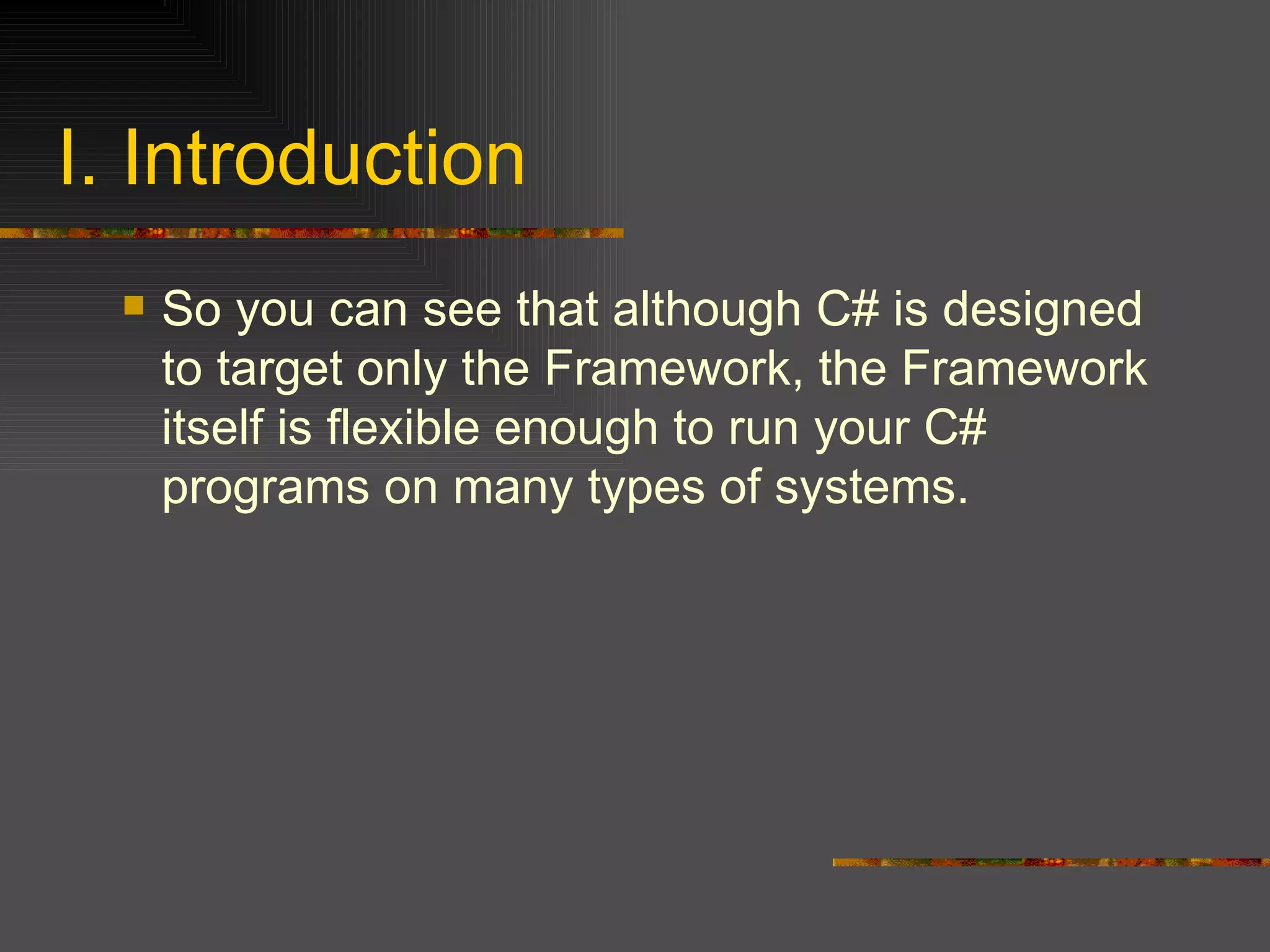 I. Introduction

So you can see that although C# is designed to target only the Framework, the Framework itself is flexible enough to run your C# programs on many types of systems.